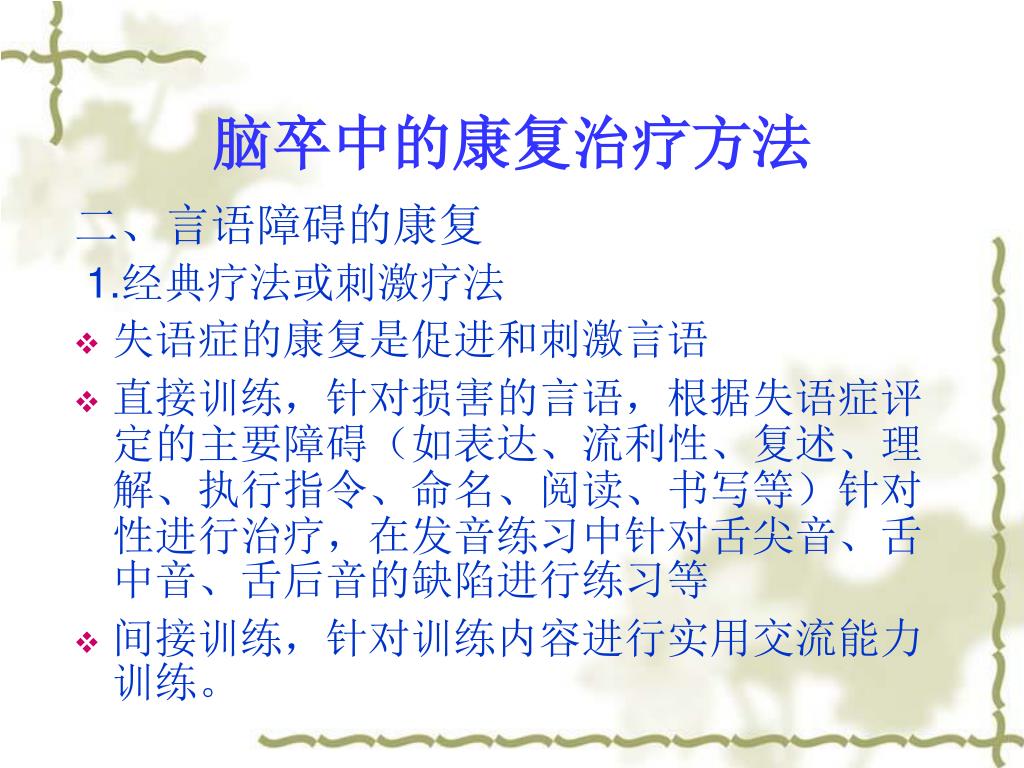 脑卒中的康复治疗方法

二、言语障碍的康复

1.经典疗法或刺激疗法

❖ 失语症的康复是促进和刺激言语

❖ 直接训练，针对损害的言语，根据失语症评定的主要障碍（如表达、流利性、复述、理解、执行指令、命名、阅读、书写等）针对性进行治疗，在发音练习中针对舌尖音、舌中音、舌后音的缺陷进行练习等

❖ 间接训练，针对训练内容进行实用交流能力训练。